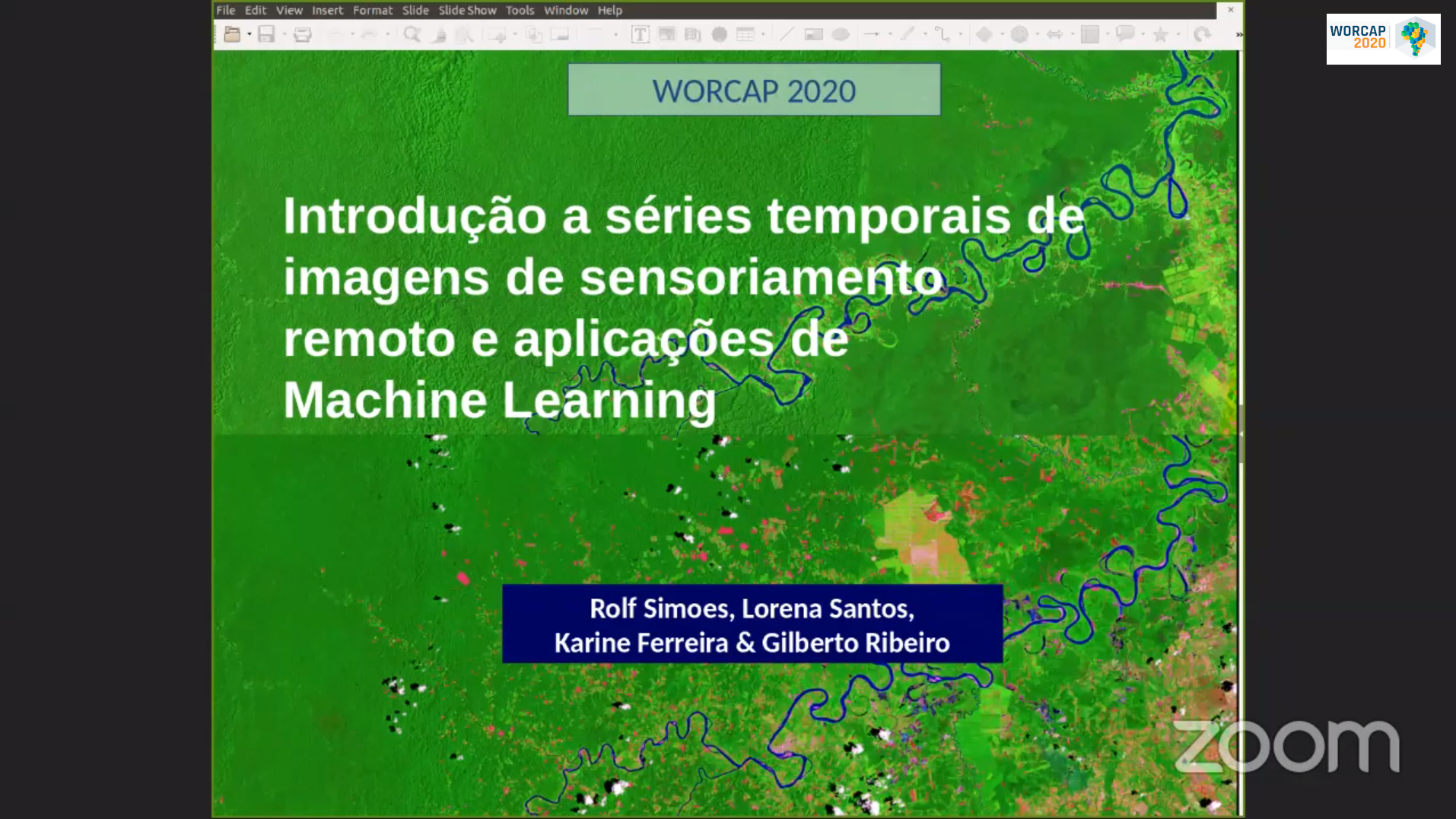 File Edit View Insert Format Slide Slide Show Tools Window Help

WORCAP 2020

WORCAP 2020

Introdução a séries temporais de imagens de sensoriamento remoto e aplicações de Machine Learning

Rolf Simoes, Lorena Santos, Karine Ferreira & Gilberto Ribeiro

zoom